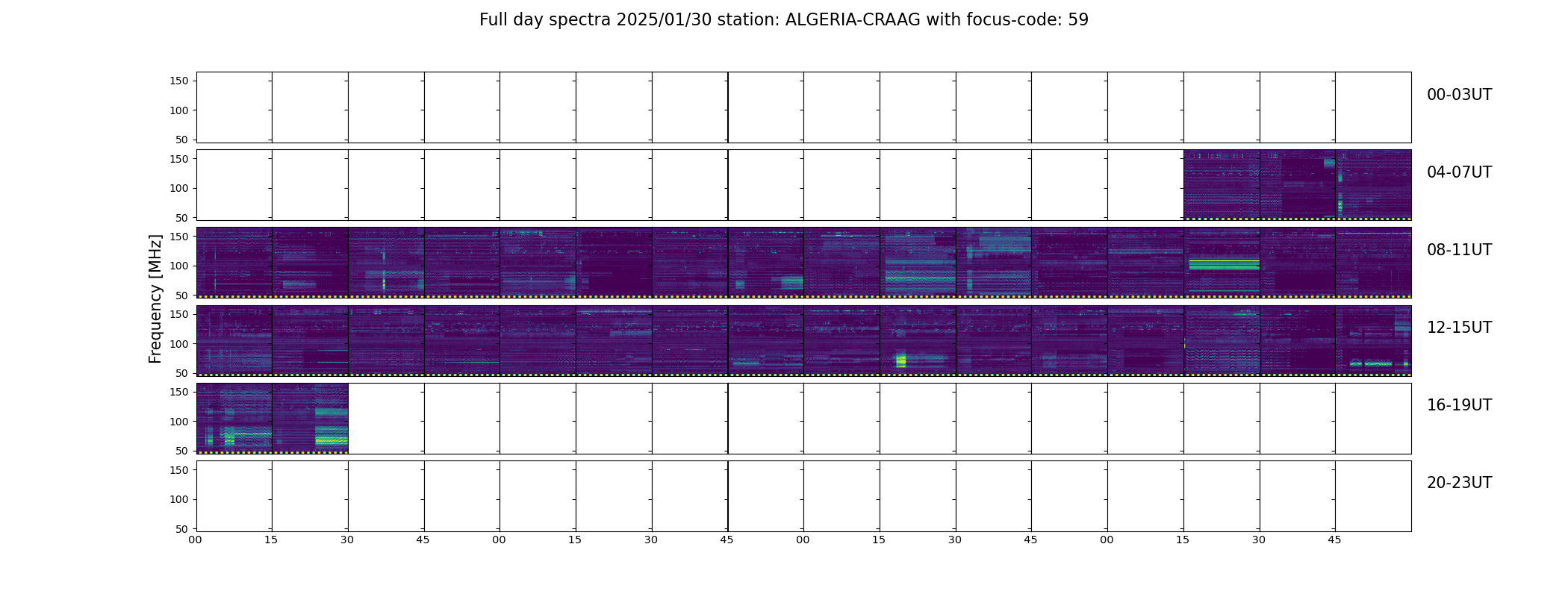 Full day spectra 2025/01/30 station: ALGERIA-CRAAG with focus-code: 59

Frequency [MHz]

150
100
50
00-03UT

150
100
50
04-07UT

150
100
50
08-11UT

150
100
50
12-15UT

150
100
50
16-19UT

150
100
50
20-23UT

00 15 30 45 00 15 30 45 00 15 30 45 00 15 30 45